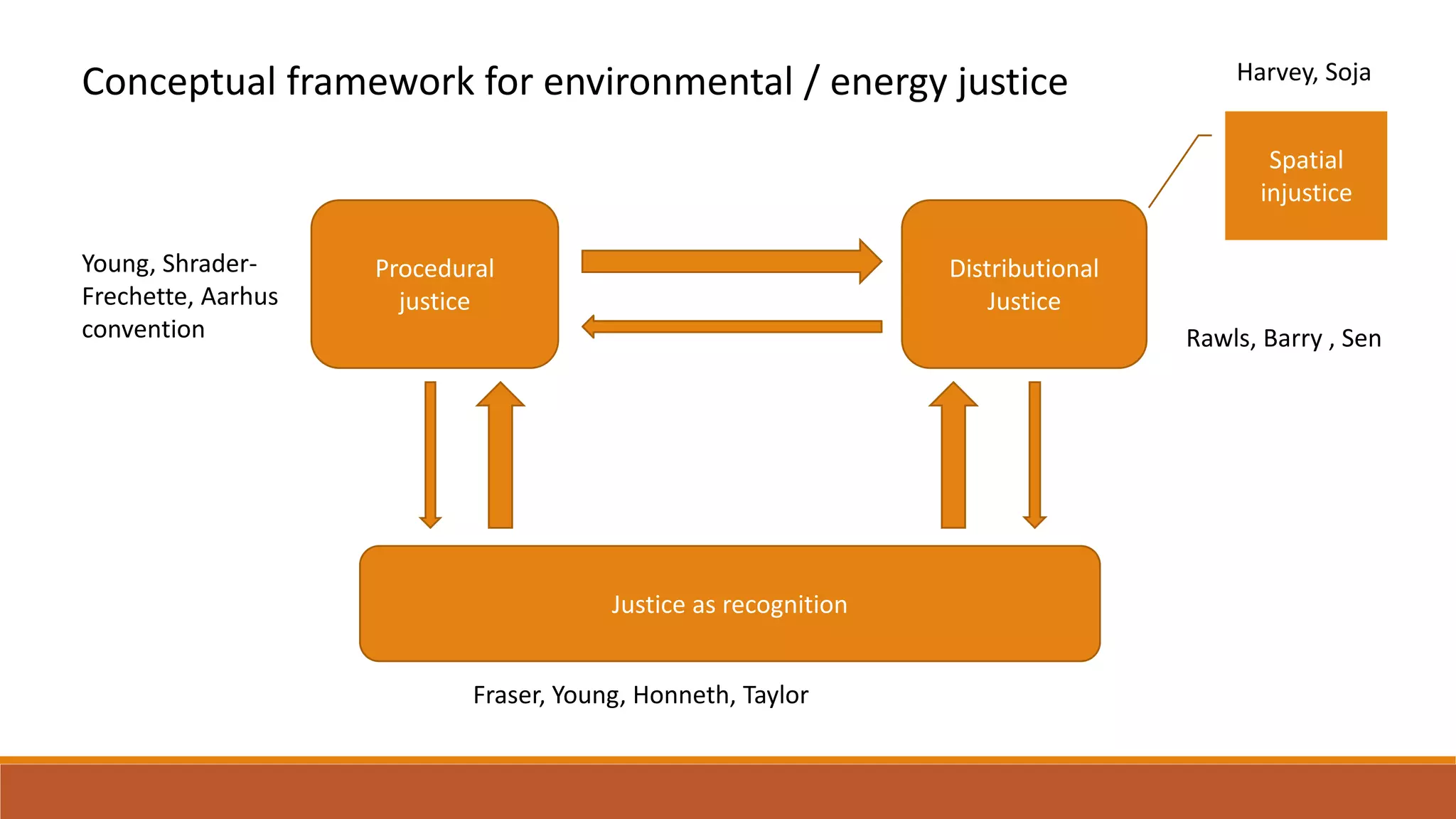 Conceptual framework for environmental / energy justice

Harvey, Soja

Spatial injustice

Young, Shrader-Frechette, Aarhus convention

Procedural justice

Distributional Justice

Rawls, Barry , Sen

Justice as recognition

Fraser, Young, Honneth, Taylor